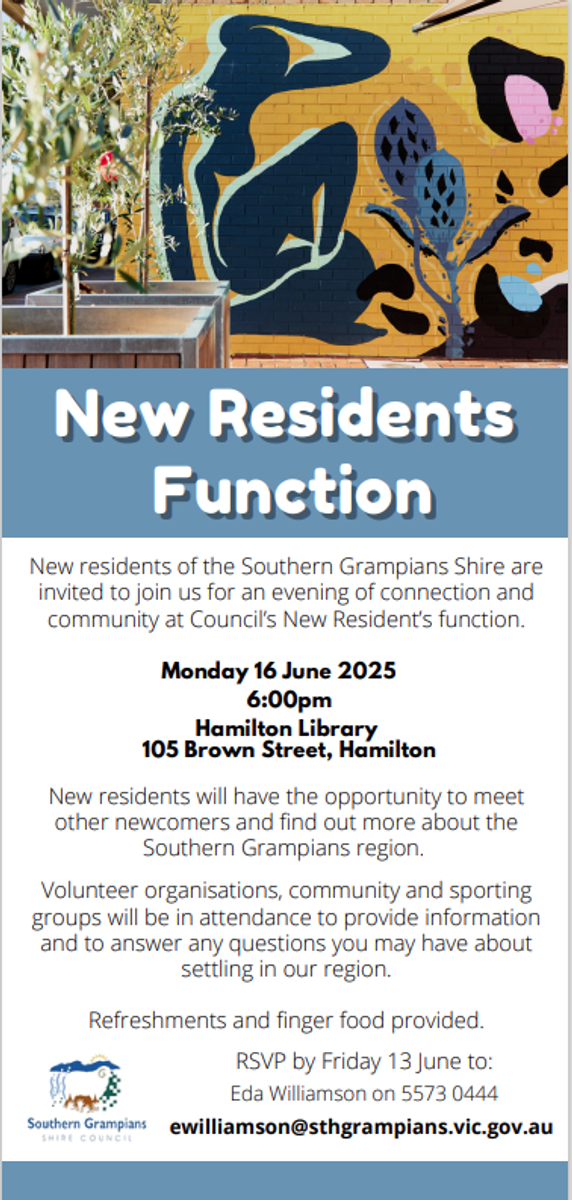 New Residents Function

New residents of the Southern Grampians Shire are invited to join us for an evening of connection and community at Council's New Resident's function.

Monday 16 June 2025
6:00pm
Hamilton Library
105 Brown Street, Hamilton

New residents will have the opportunity to meet other newcomers and find out more about the Southern Grampians region.

Volunteer organisations, community and sporting groups will be in attendance to provide information and to answer any questions you may have about settling in our region.

Refreshments and finger food provided.

Southern Grampians
SHIRE COUNCIL

RSVP by Friday 13 June to:
Eda Williamson on 5573 0444
ewilliamson@sthgrampians.vic.gov.au